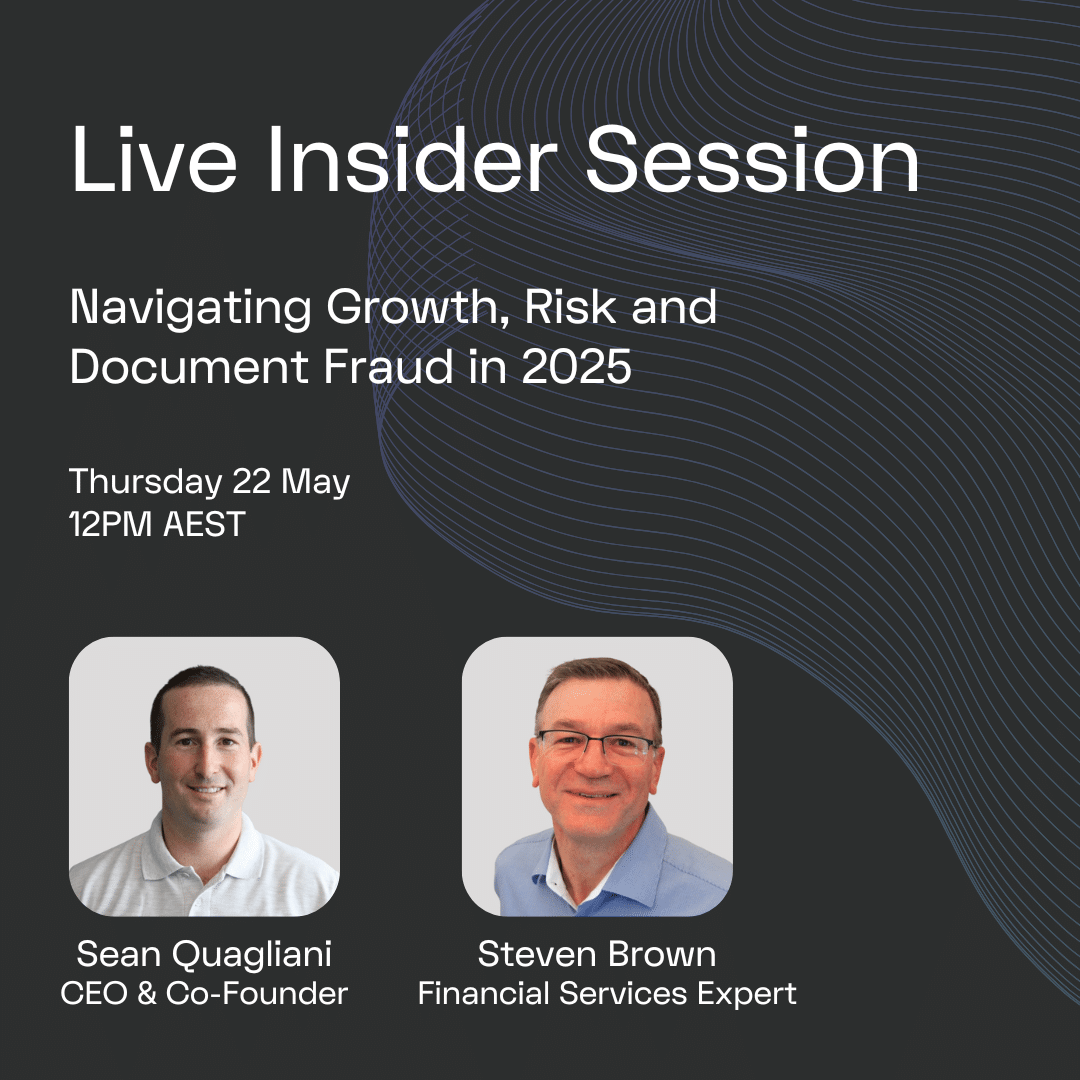 Live Insider Session

Navigating Growth, Risk and Document Fraud in 2025

Thursday 22 May
12PM AEST

Sean Quagliani
CEO & Co-Founder

Steven Brown
Financial Services Expert